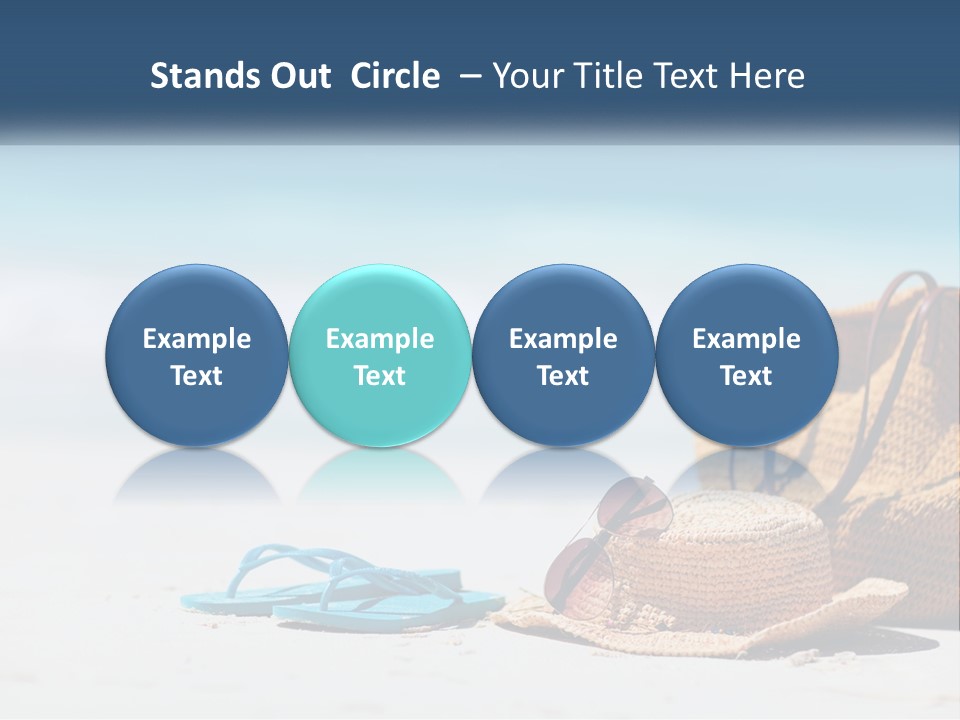 Stands Out Circle – Your Title Text Here

Example Text

Example Text

Example Text

Example Text